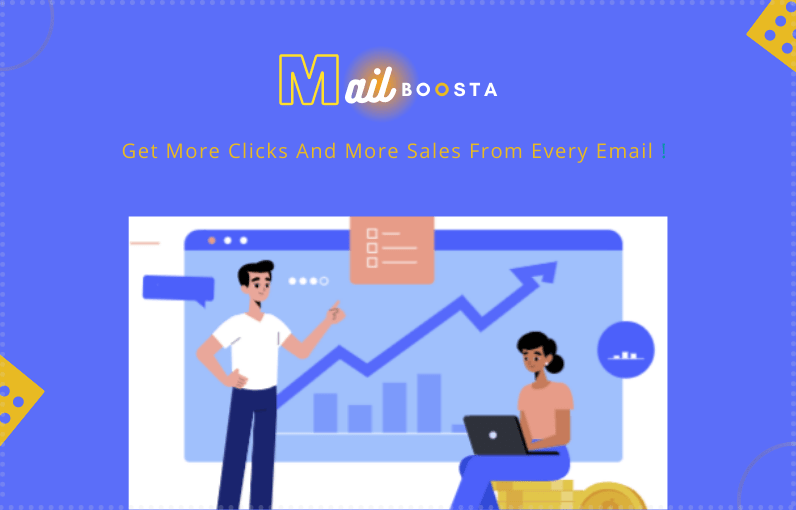 Mail BOOSTA

Get More Clicks And More Sales From Every Email !